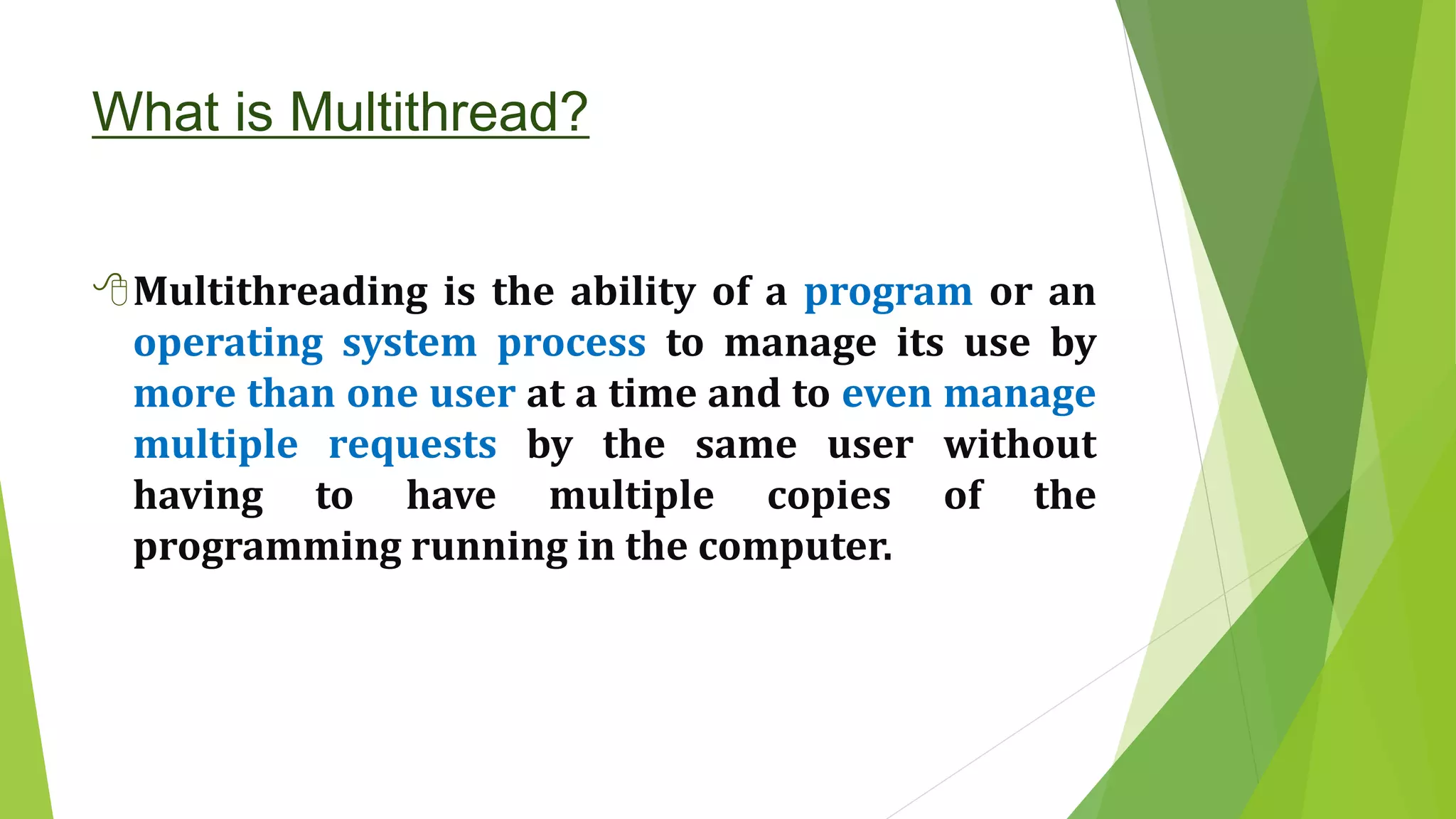 What is Multithread?

Multithreading is the ability of a program or an operating system process to manage its use by more than one user at a time and to even manage multiple requests by the same user without having to have multiple copies of the programming running in the computer.